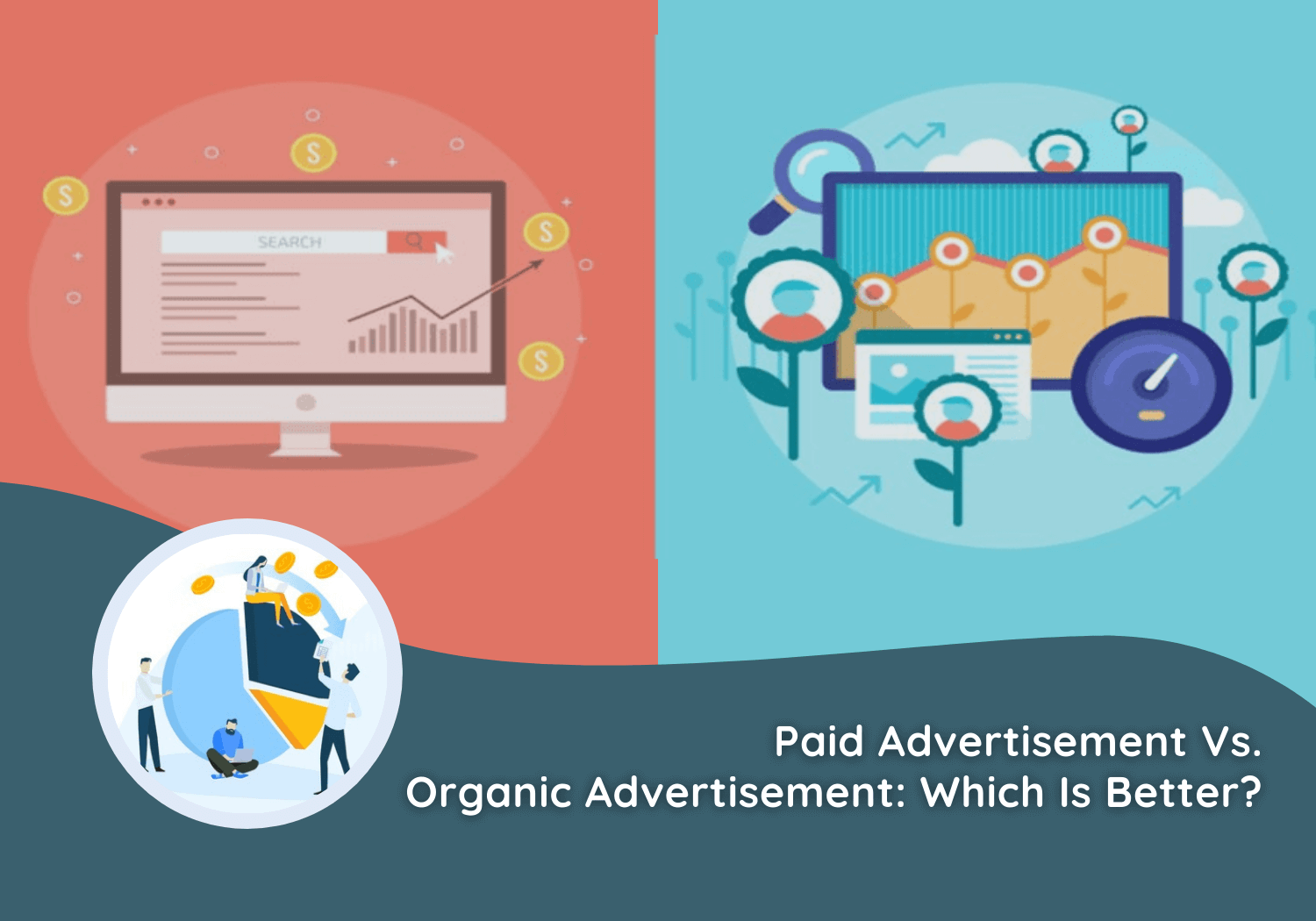 SEARCH

Paid Advertisement Vs.
Organic Advertisement: Which Is Better?